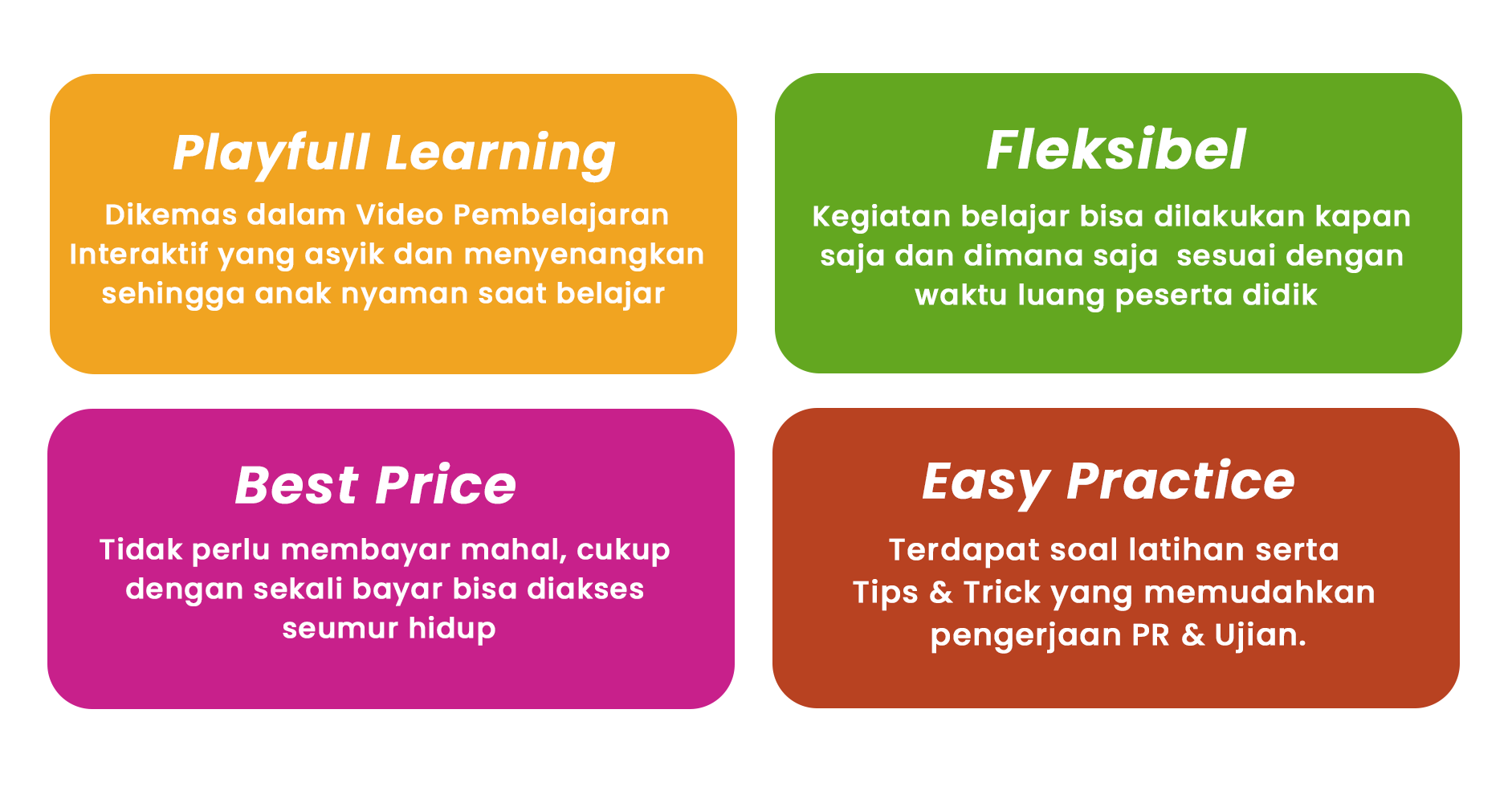 Playfull Learning

Dikemas dalam Video Pembelajaran Interaktif yang asyik dan menyenangkan sehingga anak nyaman saat belajar

Fleksibel

Kegiatan belajar bisa dilakukan kapan saja dan dimana saja sesuai dengan waktu luang peserta didik

Best Price

Tidak perlu membayar mahal, cukup dengan sekali bayar bisa diakses seumur hidup

Easy Practice

Terdapat soal latihan serta Tips & Trick yang memudahkan pengerjaan PR & Ujian.